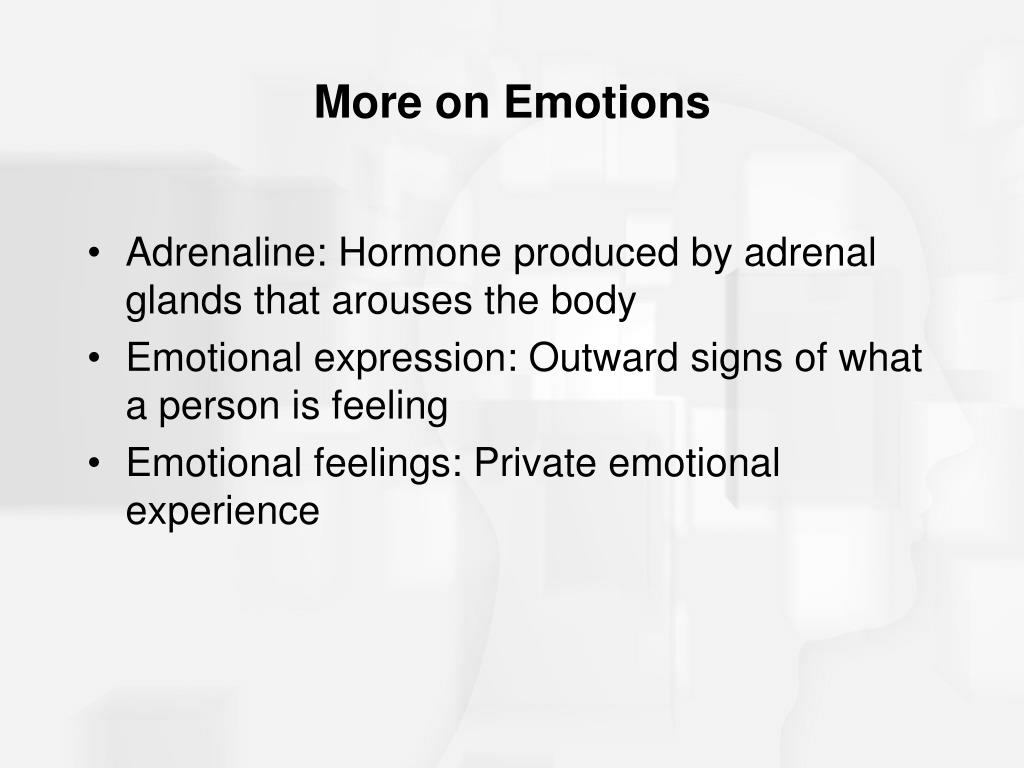 More on Emotions

• Adrenaline: Hormone produced by adrenal glands that arouses the body
• Emotional expression: Outward signs of what a person is feeling
• Emotional feelings: Private emotional experience